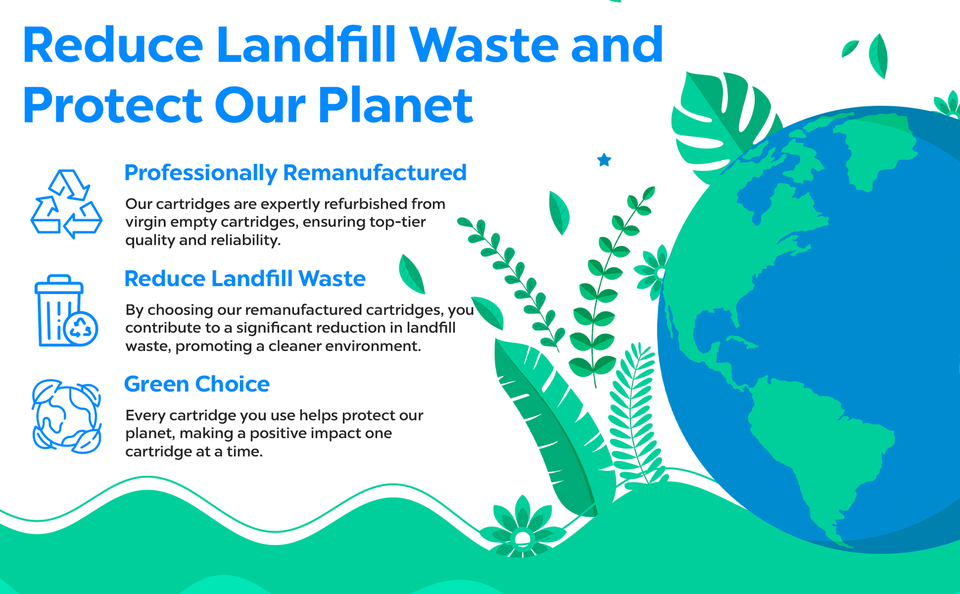 Reduce Landfill Waste and Protect Our Planet

Professionally Remanufactured

Our cartridges are expertly refurbished from virgin empty cartridges, ensuring top-tier quality and reliability.

Reduce Landfill Waste

By choosing our remanufactured cartridges, you contribute to a significant reduction in landfill waste, promoting a cleaner environment.

Green Choice

Every cartridge you use helps protect our planet, making a positive impact one cartridge at a time.